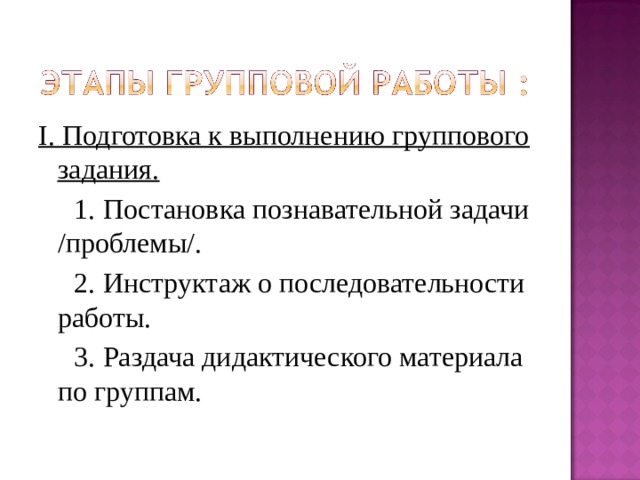 ЭТАПЫ ГРУППОВОЙ РАБОТЫ :

I. Подготовка к выполнению группового задания.

1. Постановка познавательной задачи /проблемы/.

2. Инструктаж о последовательности работы.

3. Раздача дидактического материала по группам.